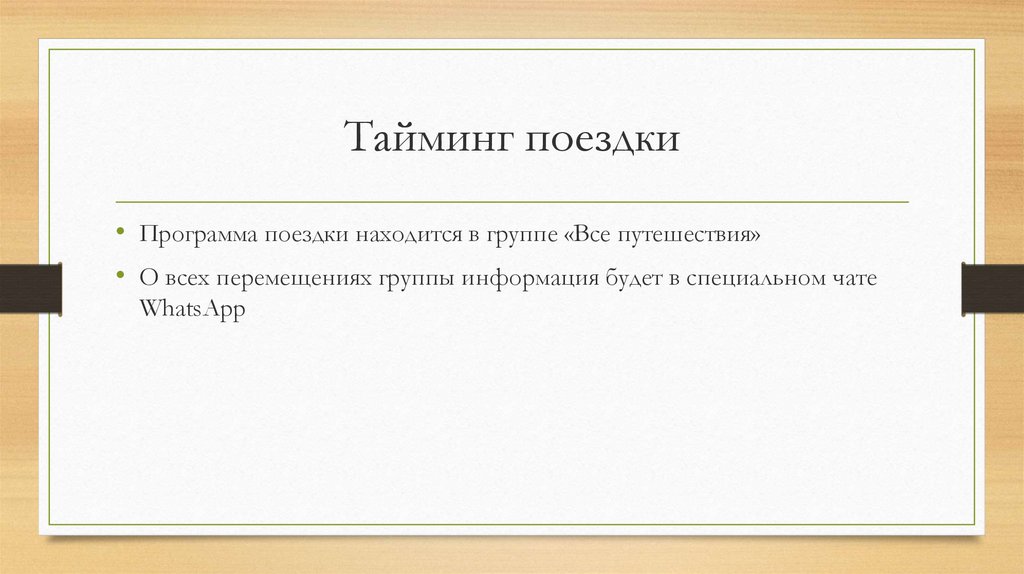 Тайминг поездки

• Программа поездки находится в группе «Все путешествия»

• О всех перемещениях группы информация будет в специальном чате WhatsApp